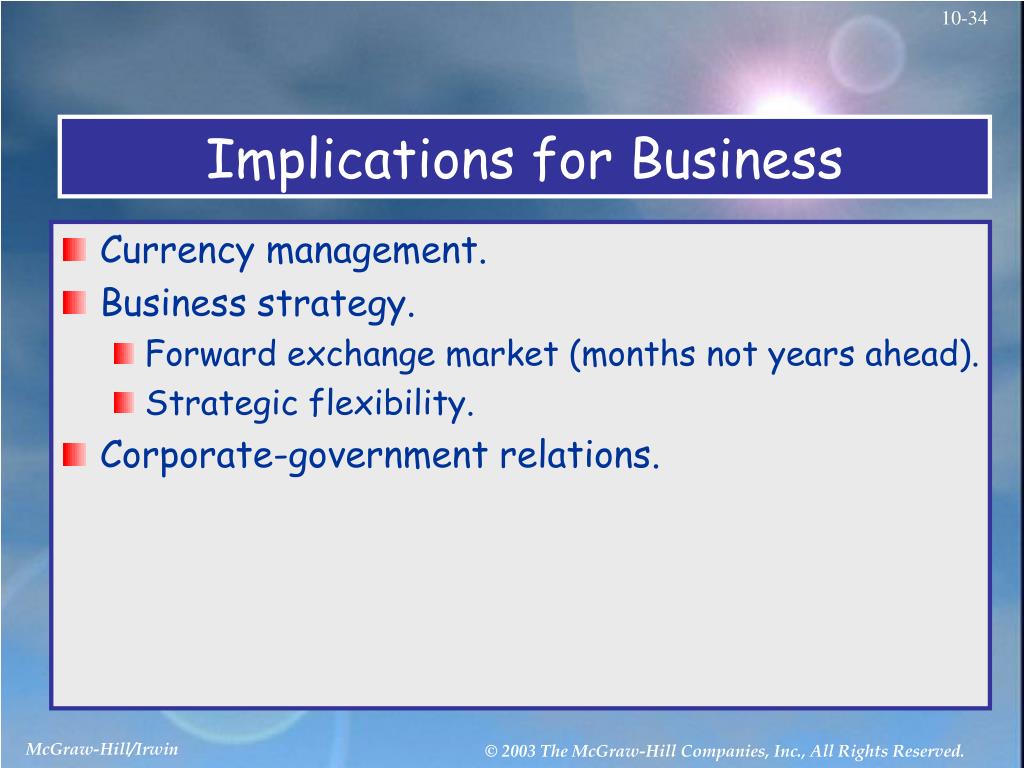 10-34

Implications for Business

Currency management.
Business strategy.
Forward exchange market (months not years ahead).
Strategic flexibility.
Corporate-government relations.

McGraw-Hill/Irwin

© 2003 The McGraw-Hill Companies, Inc., All Rights Reserved.